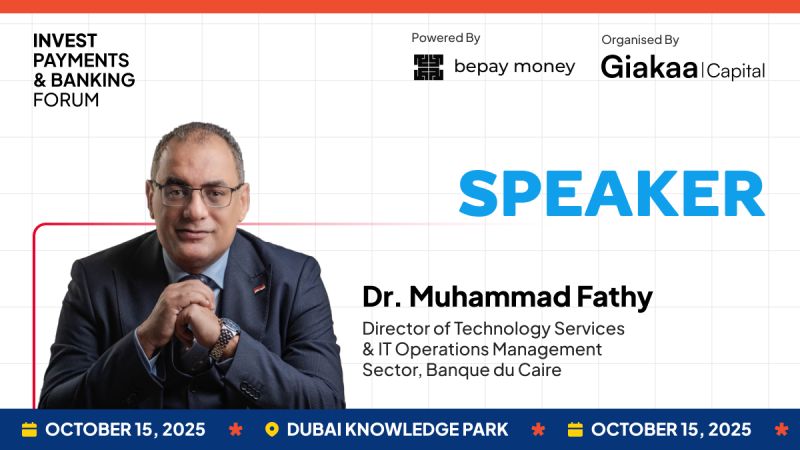 INVEST PAYMENTS & BANKING FORUM

Powered By

bepay money

Organised By

Giakaa | Capital

SPEAKER

Dr. Muhammad Fathy

Director of Technology Services & IT Operations Management Sector, Banque du Caire

OCTOBER 15, 2025 * DUBAI KNOWLEDGE PARK * OCTOBER 15, 2025 *